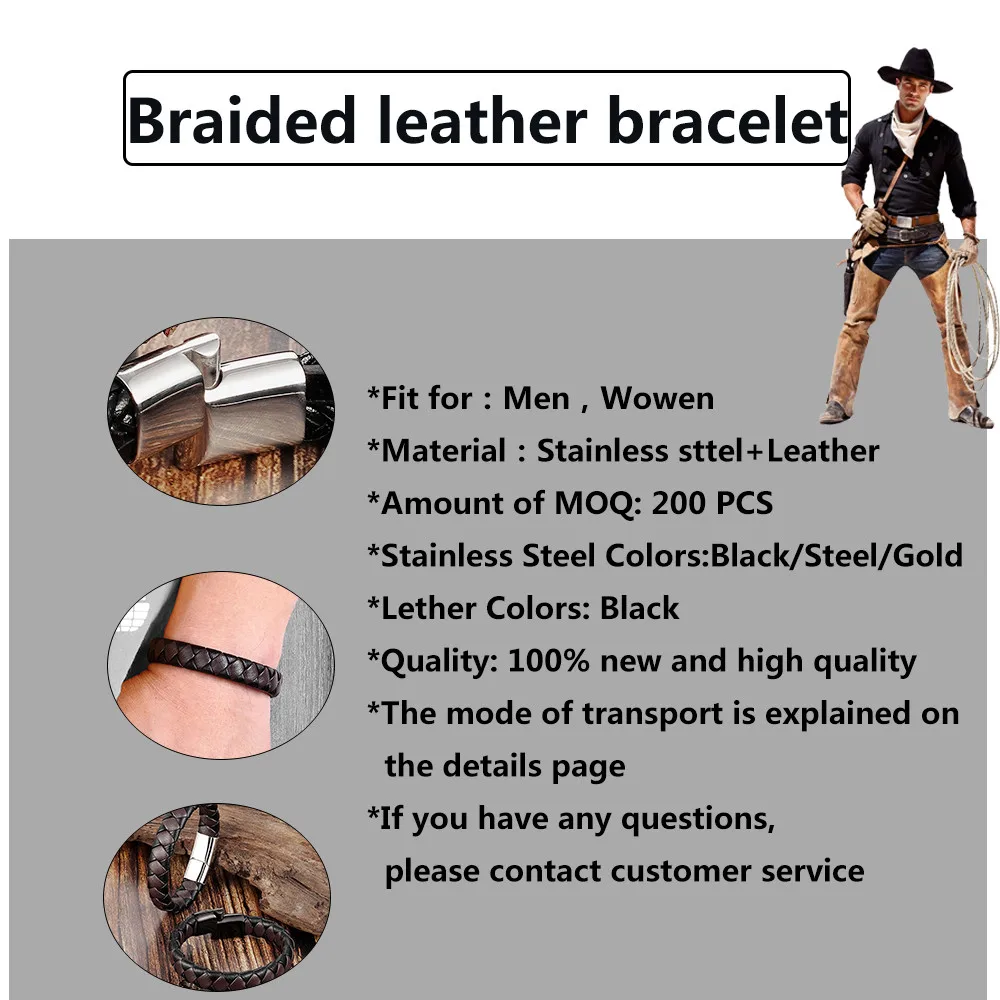 Braided leather bracelet

*Fit for : Men , Wowen

*Material : Stainless sttel+Leather

*Amount of MOQ: 200 PCS

*Stainless Steel Colors:Black/Steel/Gold

*Lether Colors: Black

*Quality: 100% new and high quality

*The mode of transport is explained on the details page

*If you have any questions, please contact customer service